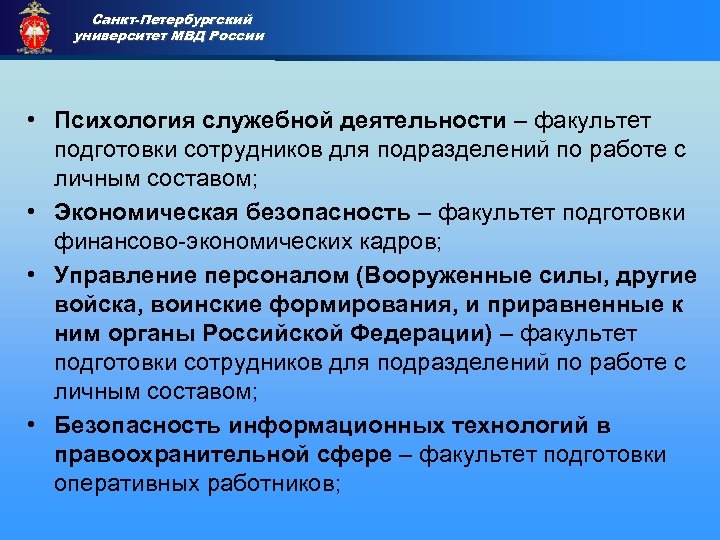 Санкт-Петербургский университет МВД России

• Психология служебной деятельности – факультет подготовки сотрудников для подразделений по работе с личным составом;

• Экономическая безопасность – факультет подготовки финансово-экономических кадров;

• Управление персоналом (Вооруженные силы, другие войска, воинские формирования, и приравненные к ним органы Российской Федерации) – факультет подготовки сотрудников для подразделений по работе с личным составом;

• Безопасность информационных технологий в правоохранительной сфере – факультет подготовки оперативных работников;